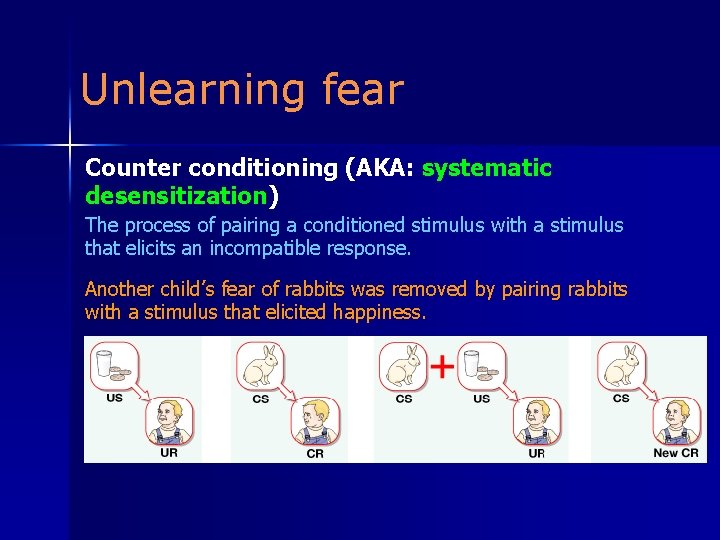 Unlearning fear

Counter conditioning (AKA: systematic desensitization)

The process of pairing a conditioned stimulus with a stimulus that elicits an incompatible response.

Another child's fear of rabbits was removed by pairing rabbits with a stimulus that elicited happiness.

US
UR
CS
CR
CS
+
US
UR
CS
New CR